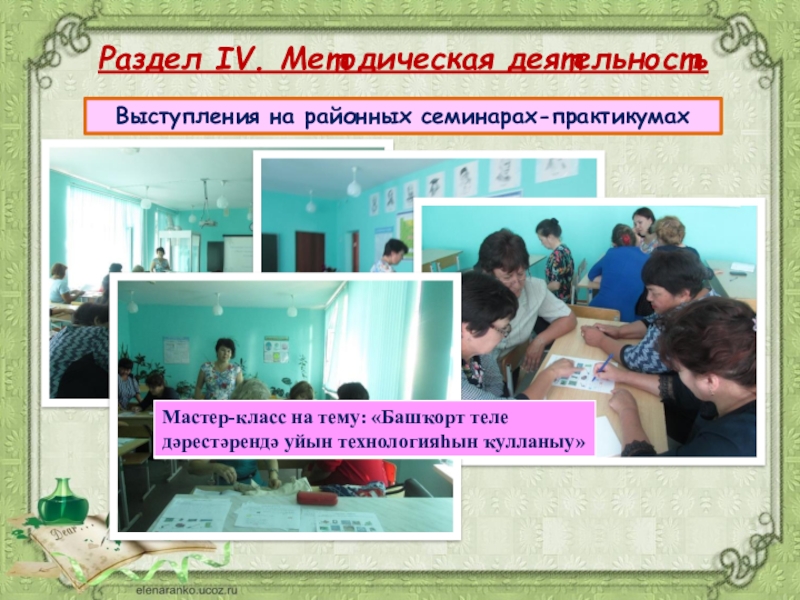 Раздел IV. Методическая деятельность

Выступления на районных семинарах-практикумах

Мастер-класс на тему: «Башҡорт теле дәрестәрендә уйын технологияһын ҡулланыу»

Dear

elenaranko.ucoz.ru